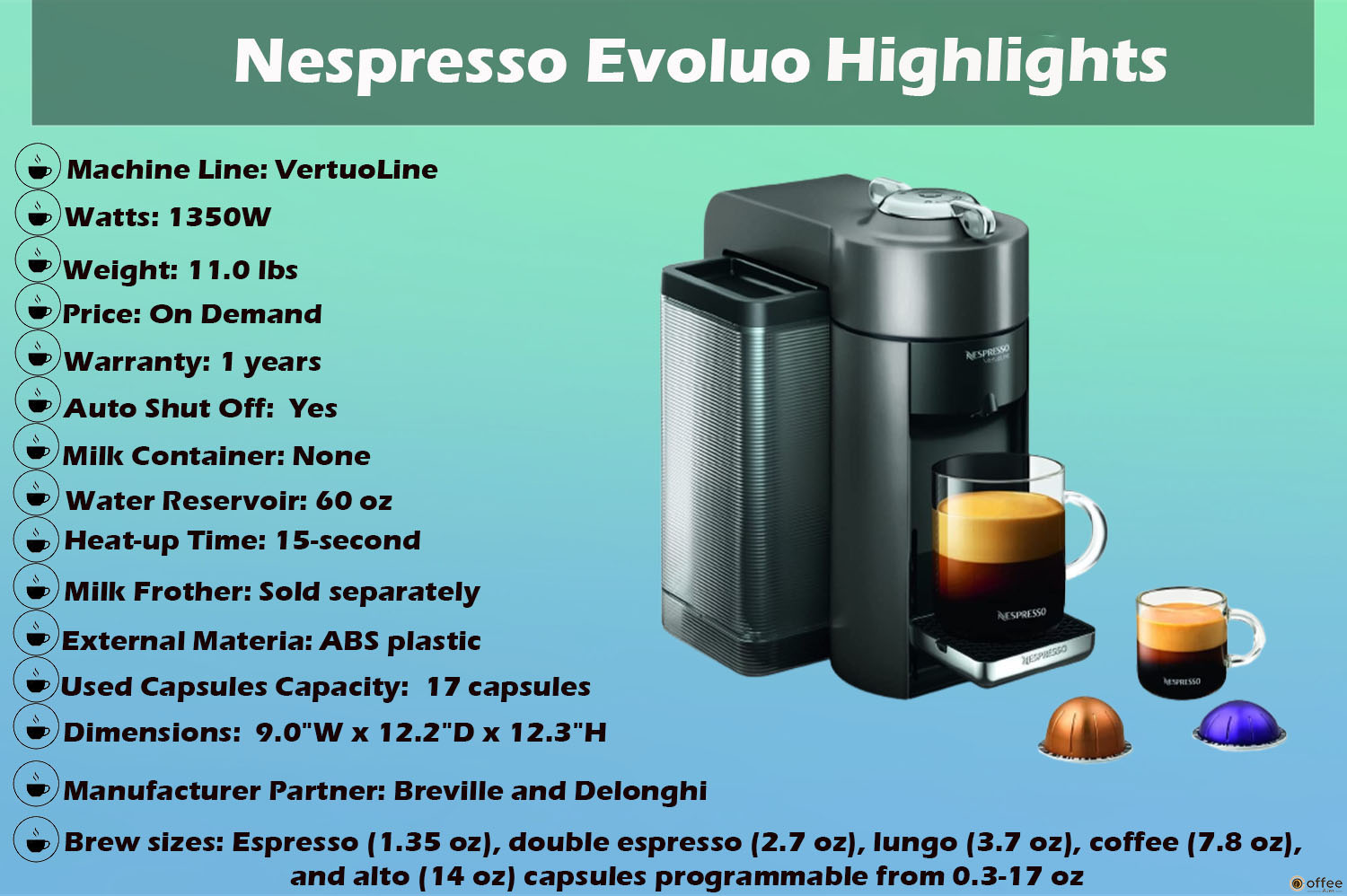 Nespresso Evoluo Highlights

Machine Line: VertuoLine

Watts: 1350W

Weight: 11.0 lbs

Price: On Demand

Warranty: 1 years

Auto Shut Off: Yes

Milk Container: None

Water Reservoir: 60 oz

Heat-up Time: 15-second

Milk Frother: Sold separately

External Materia: ABS plastic

Used Capsules Capacity: 17 capsules

Dimensions: 9.0"W x 12.2"D x 12.3"H

Manufacturer Partner: Breville and Delonghi

Brew sizes: Espresso (1.35 oz), double espresso (2.7 oz), lungo (3.7 oz), coffee (7.8 oz), and alto (14 oz) capsules programmable from 0.3-17 oz

NESPRESSO

NESPRESSO

NESPRESSO

NESPRESSO

offee